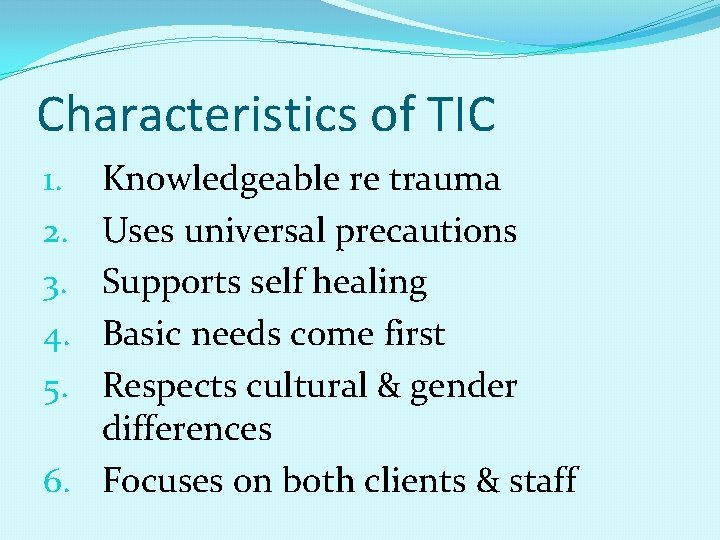 Characteristics of TIC

1. Knowledgeable re trauma
2. Uses universal precautions
3. Supports self healing
4. Basic needs come first
5. Respects cultural & gender differences
6. Focuses on both clients & staff